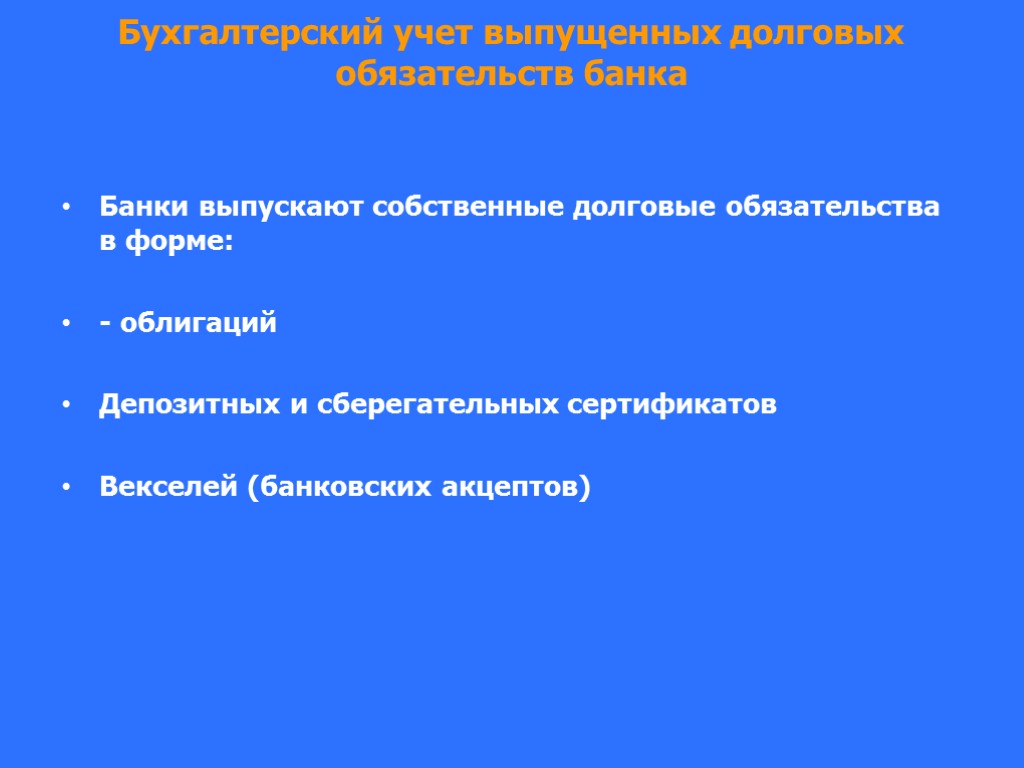 Бухгалтерский учет выпущенных долговых обязательств банка

• Банки выпускают собственные долговые обязательства в форме:

• - облигаций

• Депозитных и сберегательных сертификатов

• Векселей (банковских акцептов)